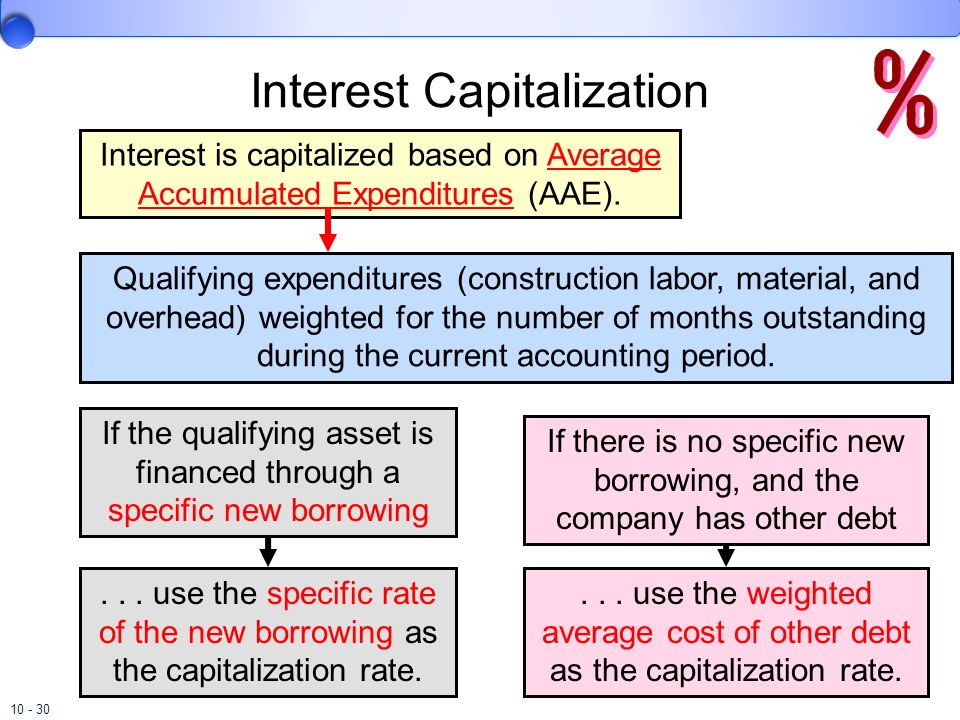 Interest Capitalization

%

Interest is capitalized based on Average Accumulated Expenditures (AAE).

Qualifying expenditures (construction labor, material, and overhead) weighted for the number of months outstanding during the current accounting period.

If the qualifying asset is financed through a specific new borrowing

. . . use the specific rate of the new borrowing as the capitalization rate.

If there is no specific new borrowing, and the company has other debt

. . . use the weighted average cost of other debt as the capitalization rate.

10 - 30